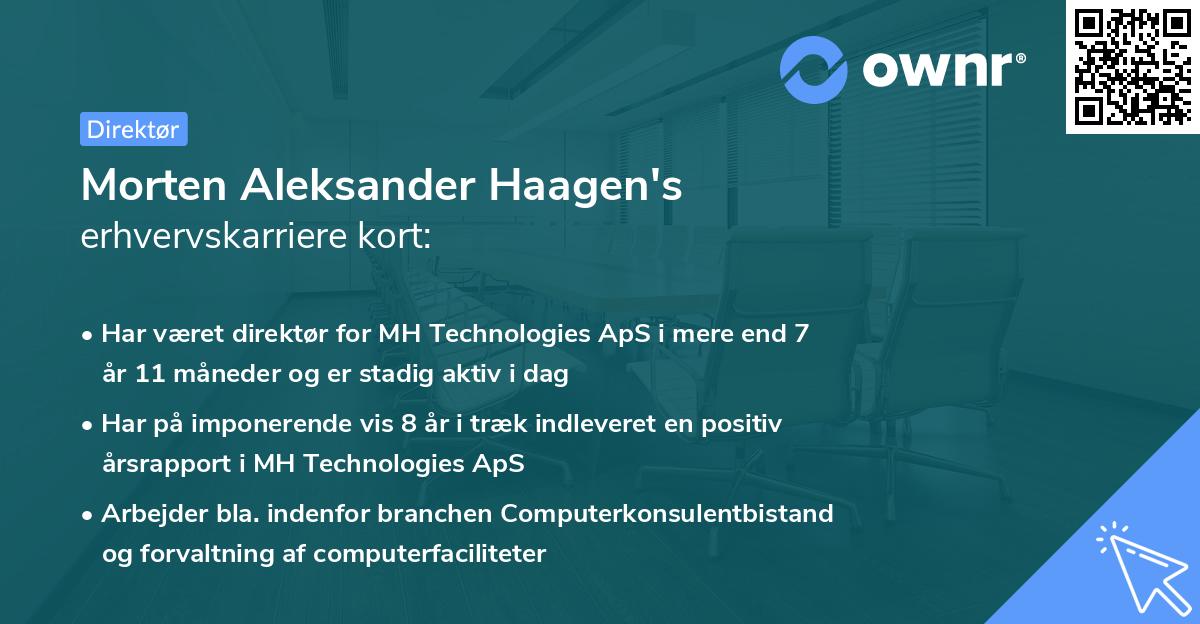 ownr®

Direktør

Morten Aleksander Haagen's erhvervskarriere kort:

• Har været direktør for MH Technologies ApS i mere end 7 år 11 måneder og er stadig aktiv i dag

• Har på imponerende vis 8 år i træk indleveret en positiv årsrapport i MH Technologies ApS

• Arbejder bla. indenfor branchen Computerkonsulentbistand og forvaltning af computerfaciliteter